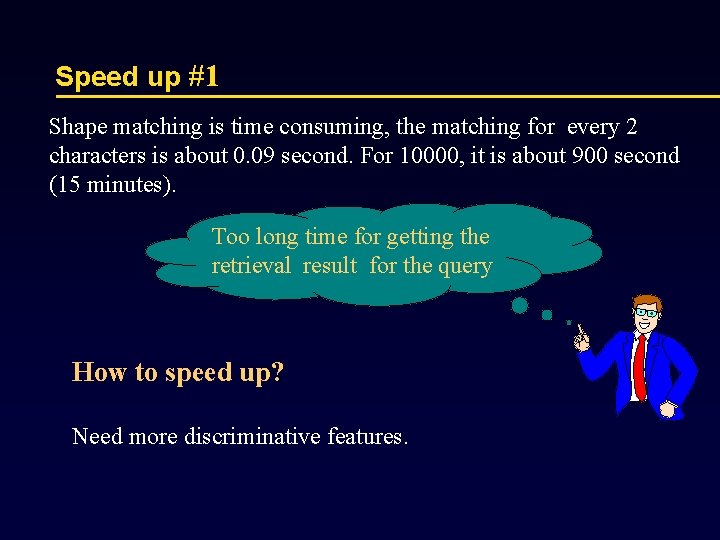 Speed up #1

Shape matching is time consuming, the matching for every 2 characters is about 0.09 second. For 10000, it is about 900 second (15 minutes).

Too long time for getting the retrieval result for the query

How to speed up?

Need more discriminative features.